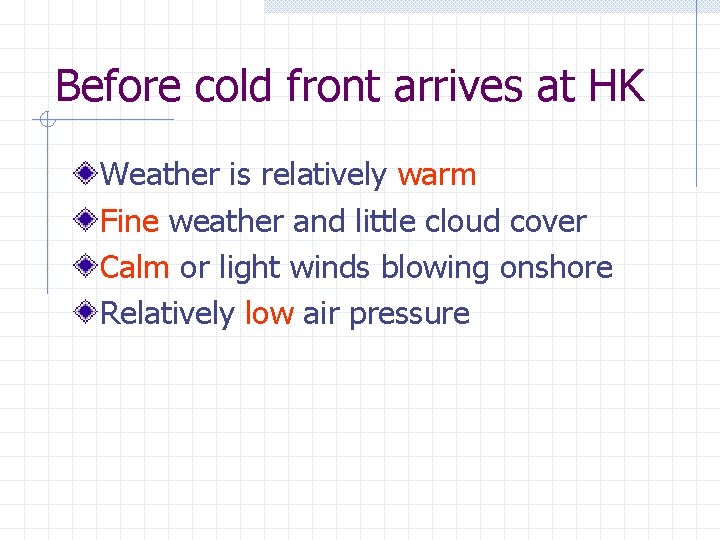 Before cold front arrives at HK

Weather is relatively warm

Fine weather and little cloud cover

Calm or light winds blowing onshore

Relatively low air pressure